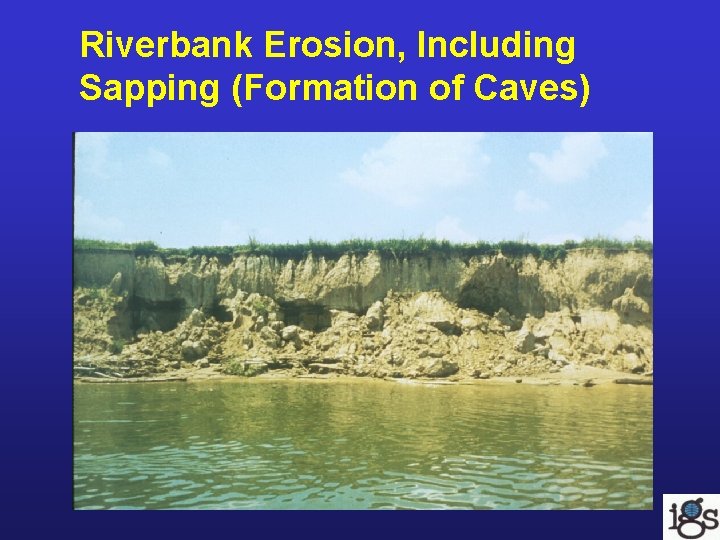 Riverbank Erosion, Including Sapping (Formation of Caves)

igs